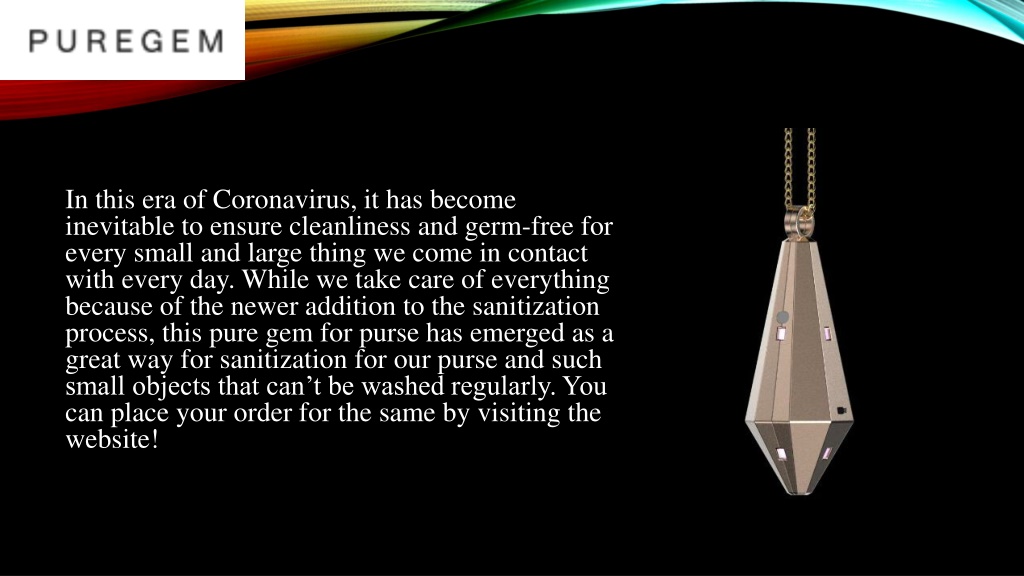 PUREGEM

In this era of Coronavirus, it has become inevitable to ensure cleanliness and germ-free for every small and large thing we come in contact with every day. While we take care of everything because of the newer addition to the sanitization process, this pure gem for purse has emerged as a great way for sanitization for our purse and such small objects that can’t be washed regularly. You can place your order for the same by visiting the website!